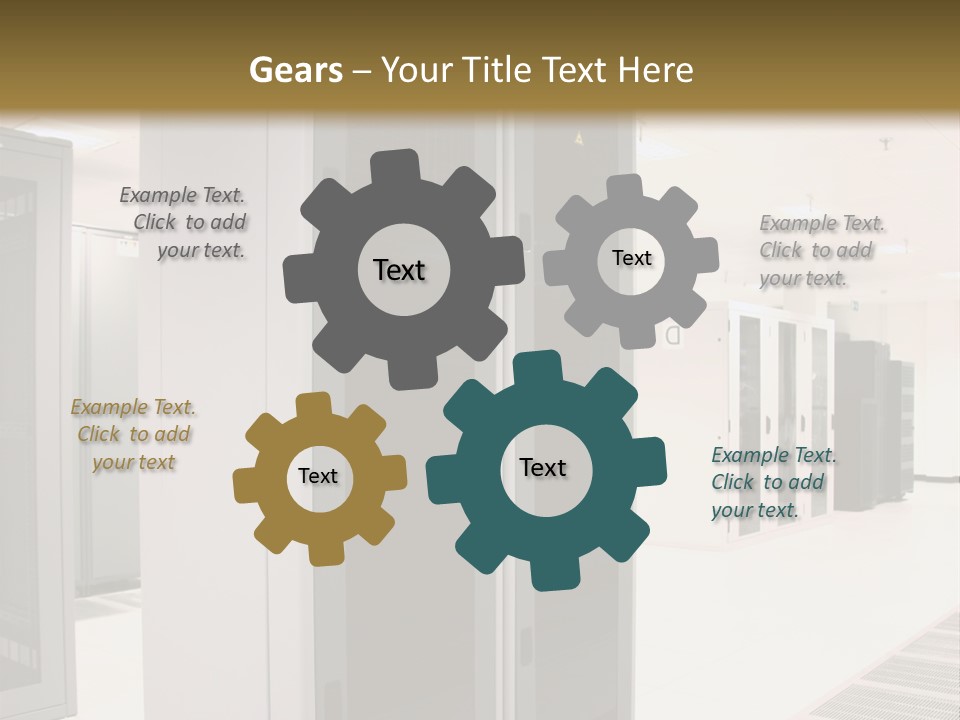 Gears – Your Title Text Here

Example Text. Click to add your text.

Text

Text

Example Text. Click to add your text.

Example Text. Click to add your text

Text

Text

Example Text. Click to add your text.